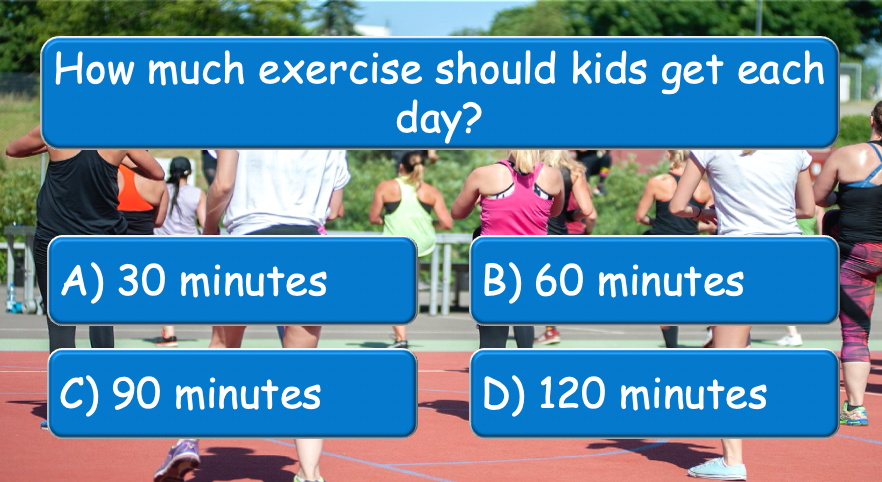 How much exercise should kids get each day?

A) 30 minutes

B) 60 minutes

C) 90 minutes

D) 120 minutes